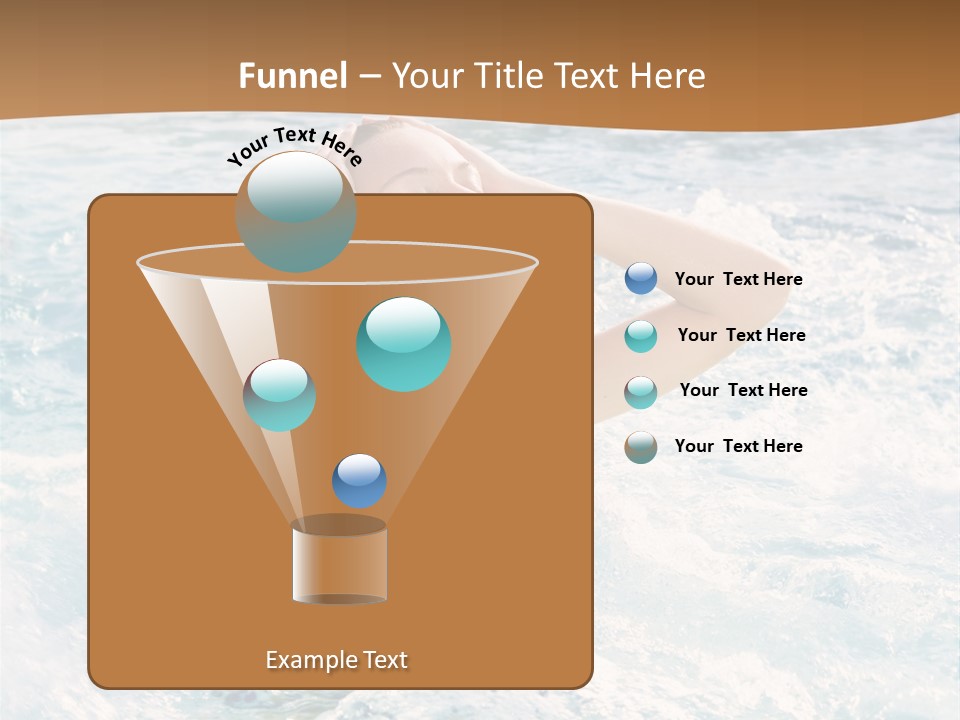 Funnel – Your Title Text Here

Your Text Here

Your Text Here

Your Text Here

Your Text Here

Your Text Here

Example Text